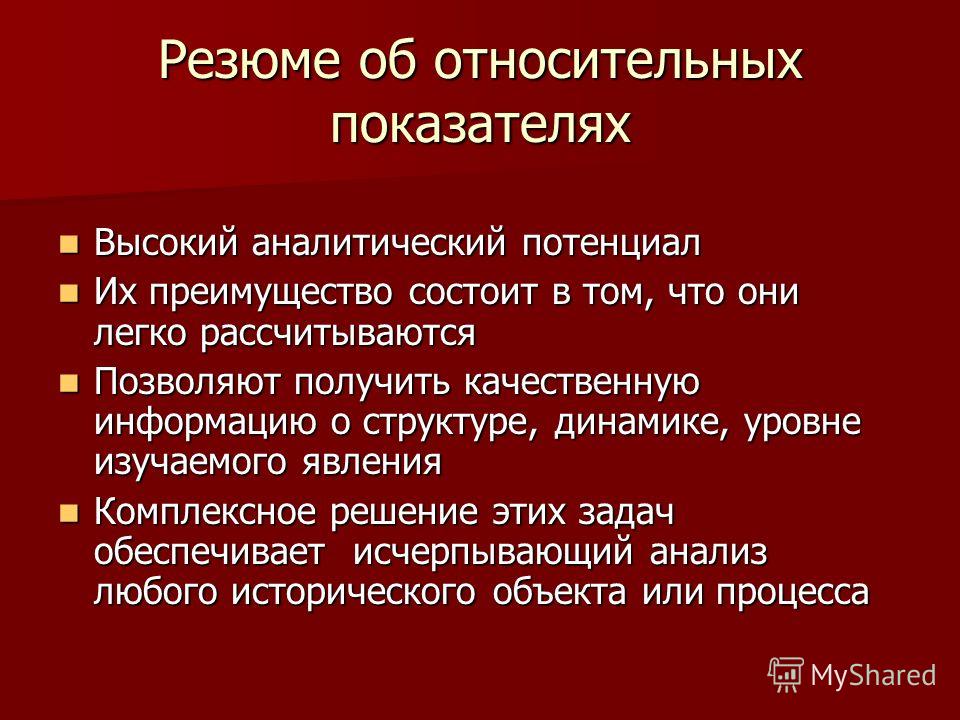 Резюме об относительных показателях

- Высокий аналитический потенциал
- Их преимущество состоит в том, что они легко рассчитываются
- Позволяют получить качественную информацию о структуре, динамике, уровне изучаемого явления
- Комплексное решение этих задач обеспечивает исчерпывающий анализ любого исторического объекта или процесса

MyShared